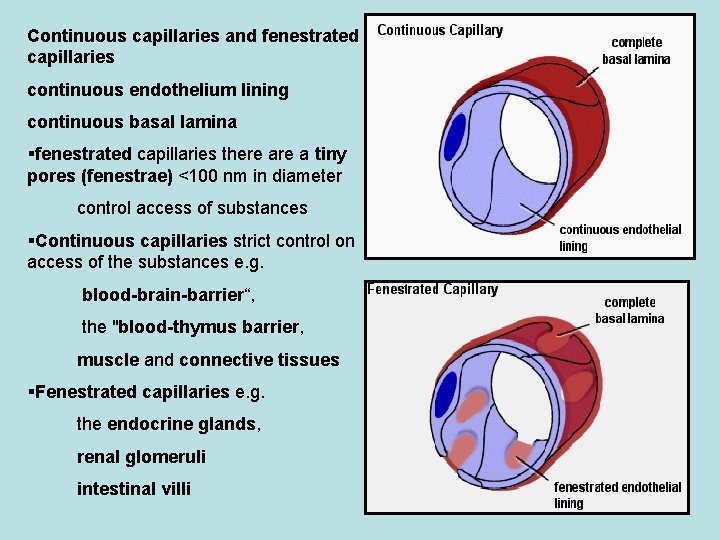 Continuous capillaries and fenestrated capillaries

continuous endothelium lining

continuous basal lamina

▪fenestrated capillaries there are a tiny pores (fenestrae) <100 nm in diameter

control access of substances

▪Continuous capillaries strict control on access of the substances e.g.

blood-brain-barrier“,

the "blood-thymus barrier,

muscle and connective tissues

▪Fenestrated capillaries e.g.

the endocrine glands,

renal glomeruli

intestinal villi

Continuous Capillary

complete basal lamina

continuous endothelial lining

Fenestrated Capillary

complete basal lamina

fenestrated endothelial lining